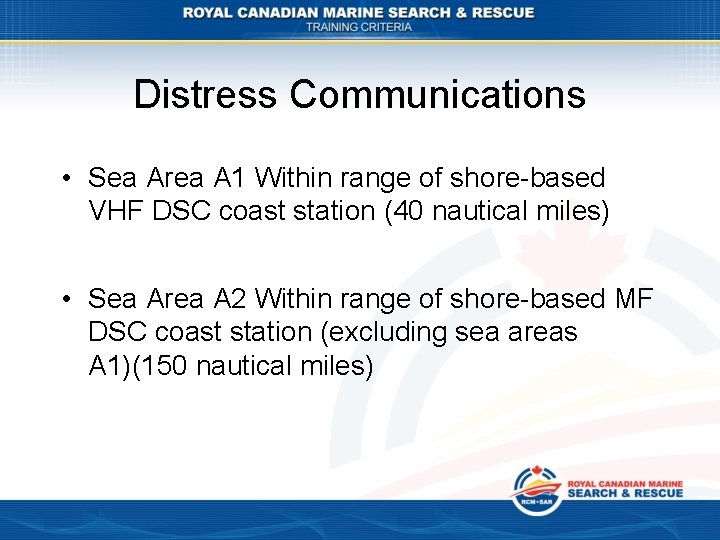 ROYAL CANADIAN MARINE SEARCH & RESCUE
TRAINING CRITERIA

Distress Communications

• Sea Area A1 Within range of shore-based VHF DSC coast station (40 nautical miles)

• Sea Area A2 Within range of shore-based MF DSC coast station (excluding sea areas A1)(150 nautical miles)

RCM•SAR
ROYAL CANADIAN MARINE
SEARCH & RESCUE